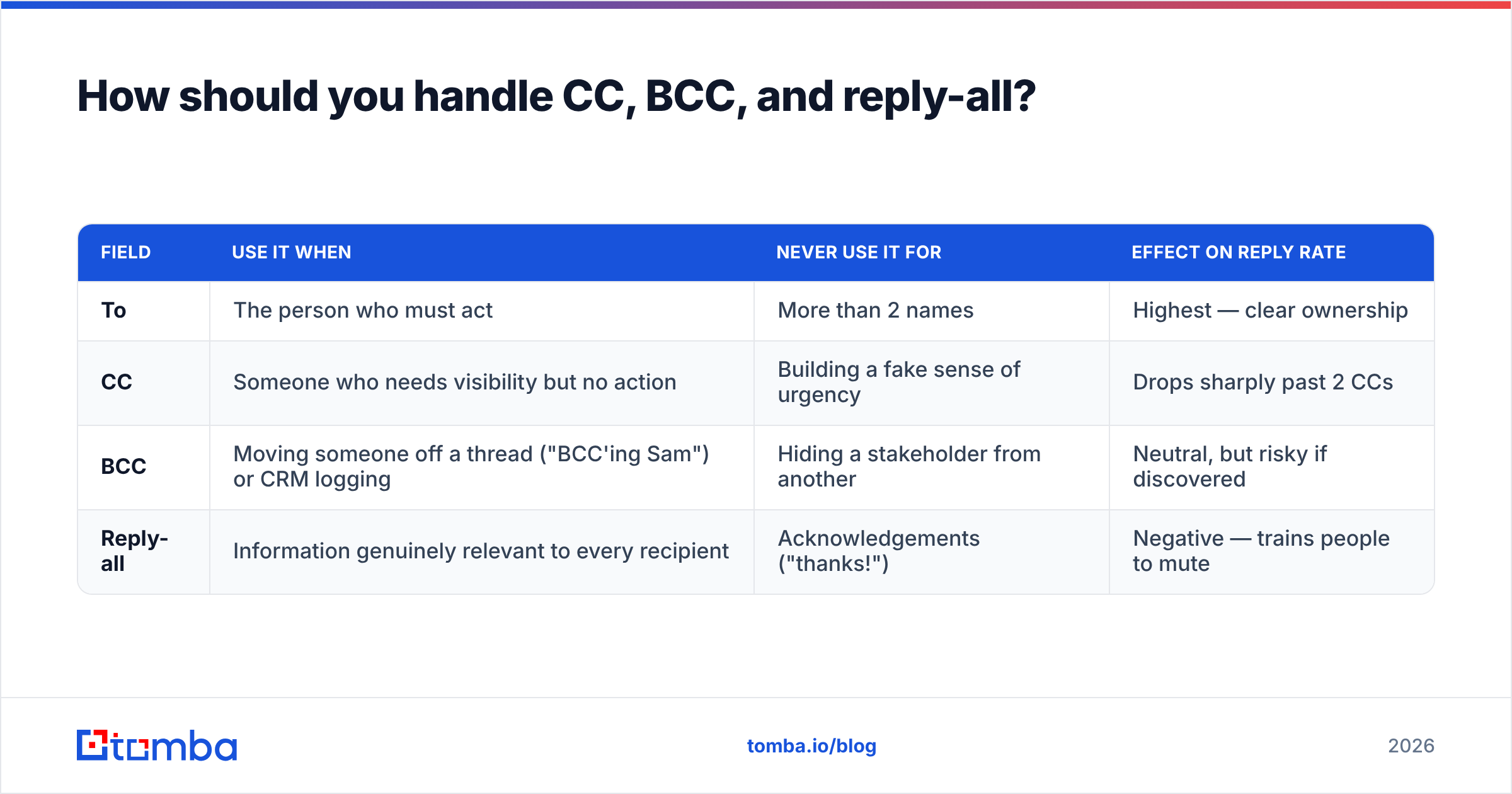 How should you handle CC, BCC, and reply-all?

| FIELD | USE IT WHEN | NEVER USE IT FOR | EFFECT ON REPLY RATE |
|---|---|---|---|
| To | The person who must act | More than 2 names | Highest — clear ownership |
| CC | Someone who needs visibility but no action | Building a fake sense of urgency | Drops sharply past 2 CCs |
| BCC | Moving someone off a thread ("BCC'ing Sam") or CRM logging | Hiding a stakeholder from another | Neutral, but risky if discovered |
| Reply-all | Information genuinely relevant to every recipient | Acknowledgements ("thanks!") | Negative — trains people to mute |

tomba

tomba.io/blog

2026